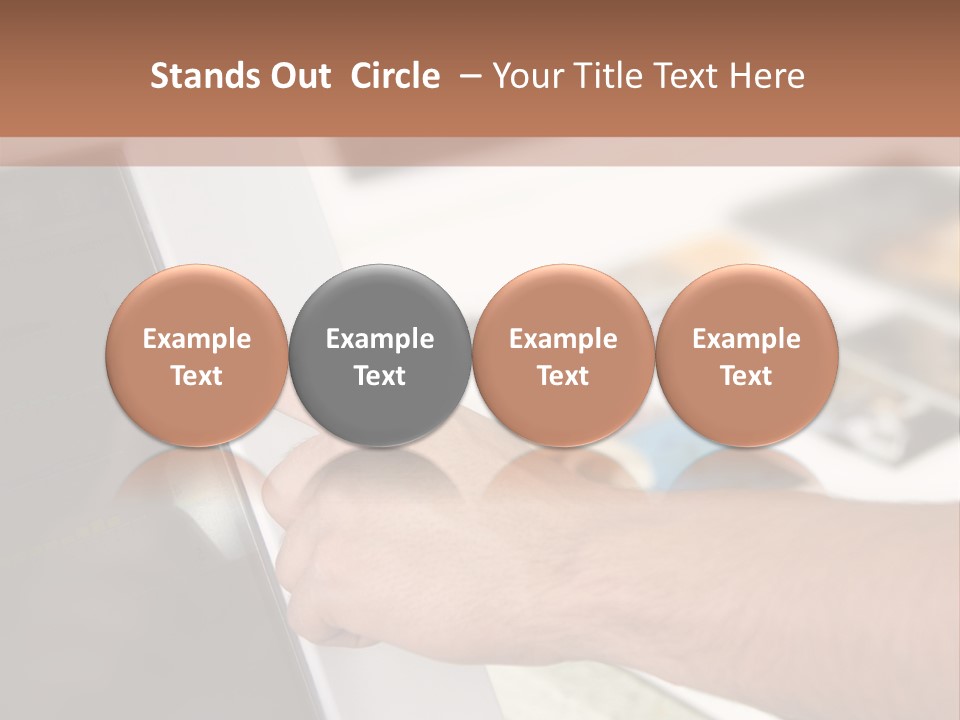 Stands Out Circle – Your Title Text Here

Example Text

Example Text

Example Text

Example Text